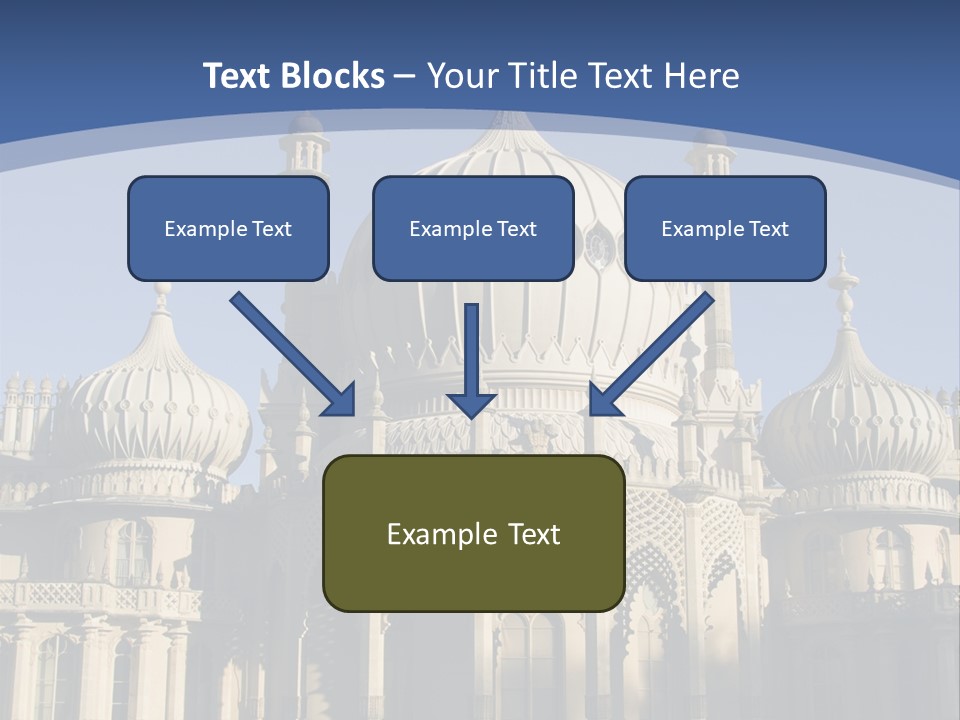 Text Blocks – Your Title Text Here

Example Text

Example Text

Example Text

Example Text